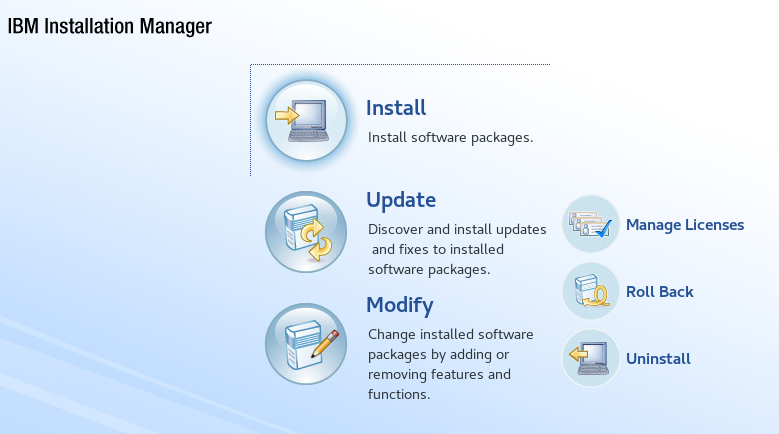 IBM Installation Manager

Install
Install software packages.

Update
Discover and install updates and fixes to installed software packages.

Modify
Change installed software packages by adding or removing features and functions.

Manage Licenses

Roll Back

Uninstall